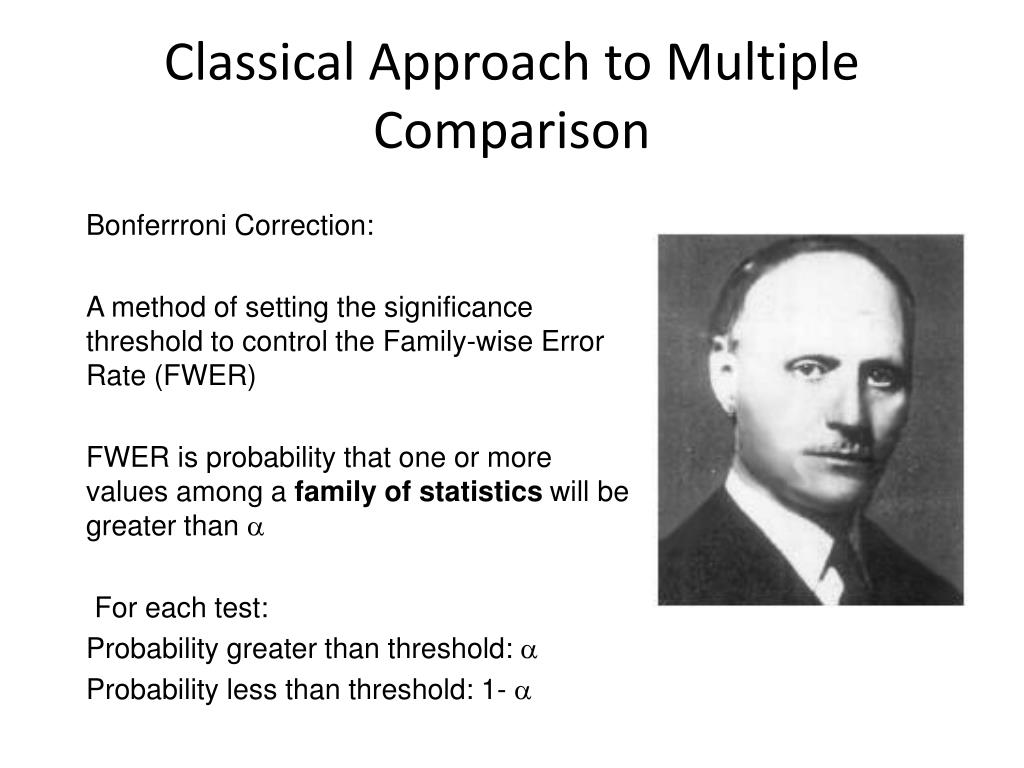 Classical Approach to Multiple Comparison

Bonferrroni Correction:

A method of setting the significance threshold to control the Family-wise Error Rate (FWER)

FWER is probability that one or more values among a **family of statistics** will be greater than $\alpha$

For each test:
Probability greater than threshold: $\alpha$
Probability less than threshold: 1- $\alpha$